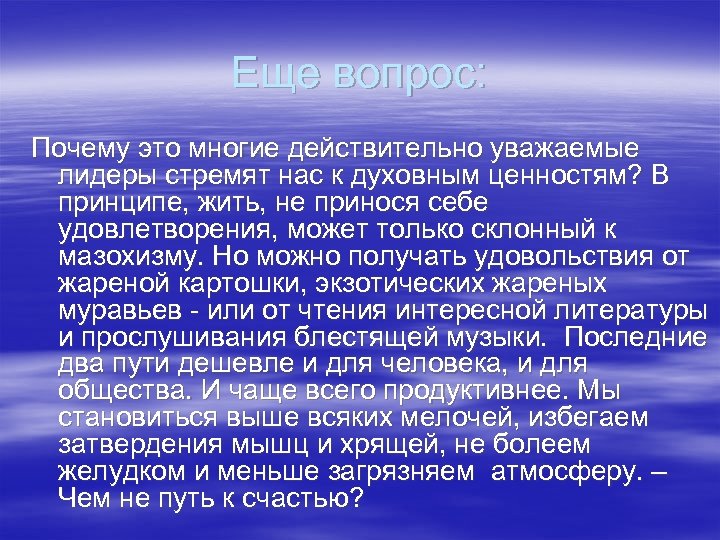 Еще вопрос:

Почему это многие действительно уважаемые лидеры стремят нас к духовным ценностям? В принципе, жить, не принося себе удовлетворения, может только склонный к мазохизму. Но можно получать удовольствия от жареной картошки, экзотических жареных муравьев - или от чтения интересной литературы и прослушивания блестящей музыки. Последние два пути дешевле и для человека, и для общества. И чаще всего продуктивнее. Мы становиться выше всяких мелочей, избегаем затвердения мышц и хрящей, не болеем желудком и меньше загрязняем атмосферу. – Чем не путь к счастью?